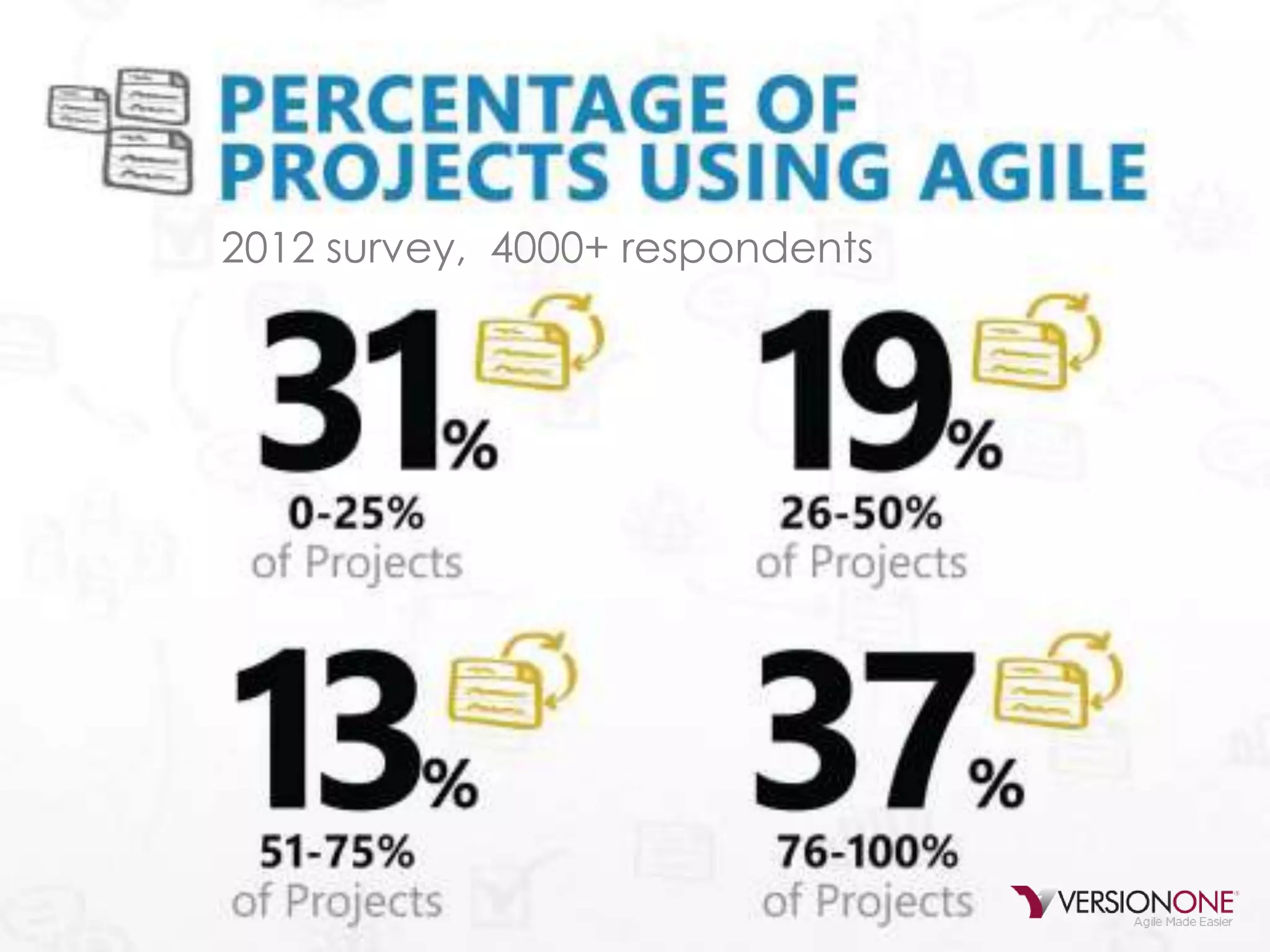 PERCENTAGE OF PROJECTS USING AGILE

2012 survey, 4000+ respondents

31%
0-25%
of Projects

19%
26-50%
of Projects

13%
51-75%
of Projects

37%
76-100%
of Projects

VERSIONONE
Agile Made Easier